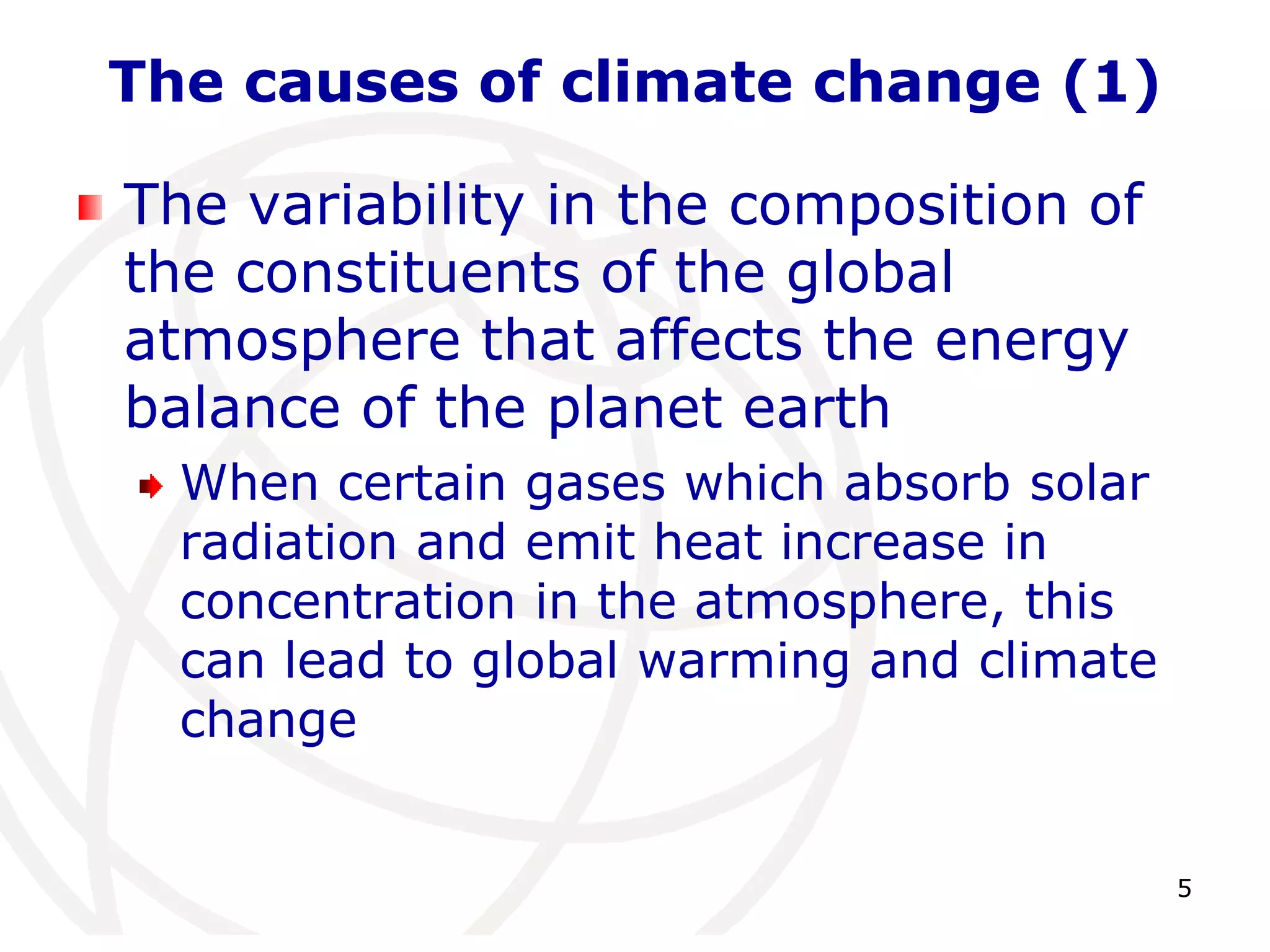 The causes of climate change (1)

The variability in the composition of the constituents of the global atmosphere that affects the energy balance of the planet earth

When certain gases which absorb solar radiation and emit heat increase in concentration in the atmosphere, this can lead to global warming and climate change

5